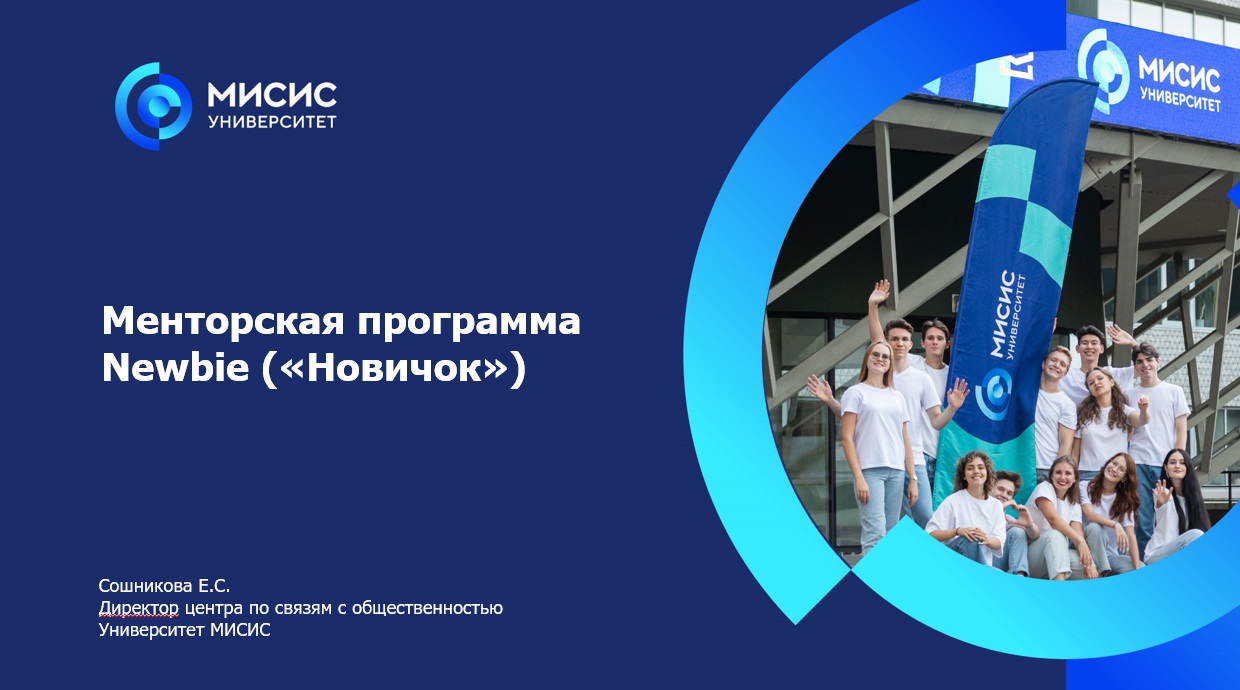 МИСИС
УНИВЕРСИТЕТ

Менторская программа Newbie («Новичок»)

Сошникова Е.С.
Директор центра по связям с общественностью
Университет МИСИС

МИСИС
УНИВЕРСИТЕТ

МИСИС
УНИВЕРСИТЕТ